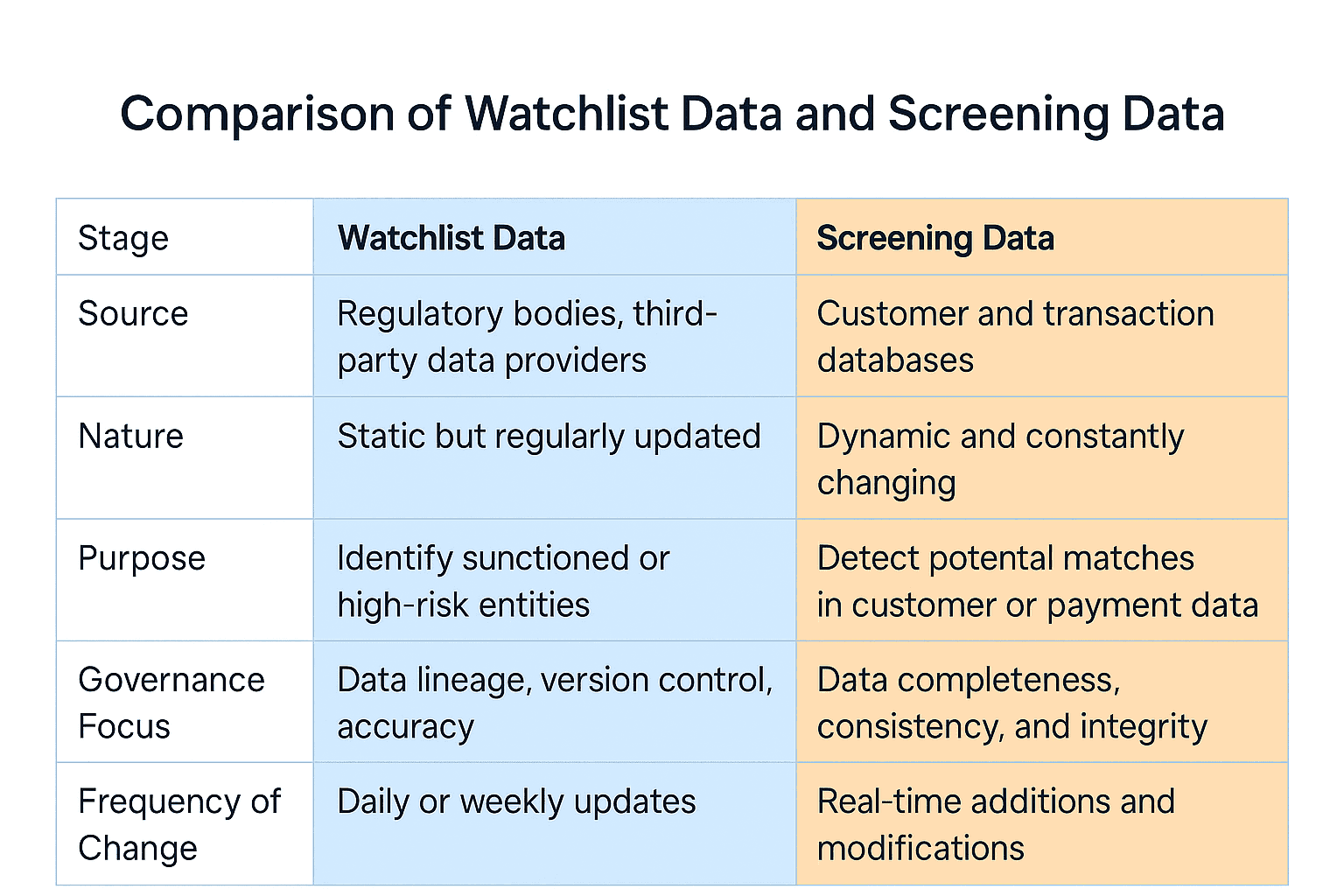 Comparison of Watchlist Data and Screening Data

| Stage | Watchlist Data | Screening Data |
|---|---|---|
| Source | Regulatory bodies, third-party data providers | Customer and transaction databases |
| Nature | Static but regularly updated | Dynamic and constantly changing |
| Purpose | Identify sunctioned or high-risk entities | Detect potental matches in customer or payment data |
| Governance Focus | Data lineage, version control, accuracy | Data completeness, consistency, and integrity |
| Frequency of Change | Daily or weekly updates | Real-time additions and modifications |